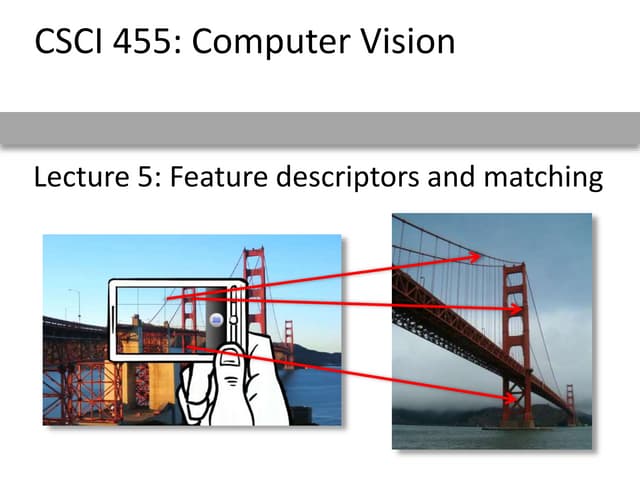 CSCI 455: Computer Vision

Lecture 5: Feature descriptors and matching